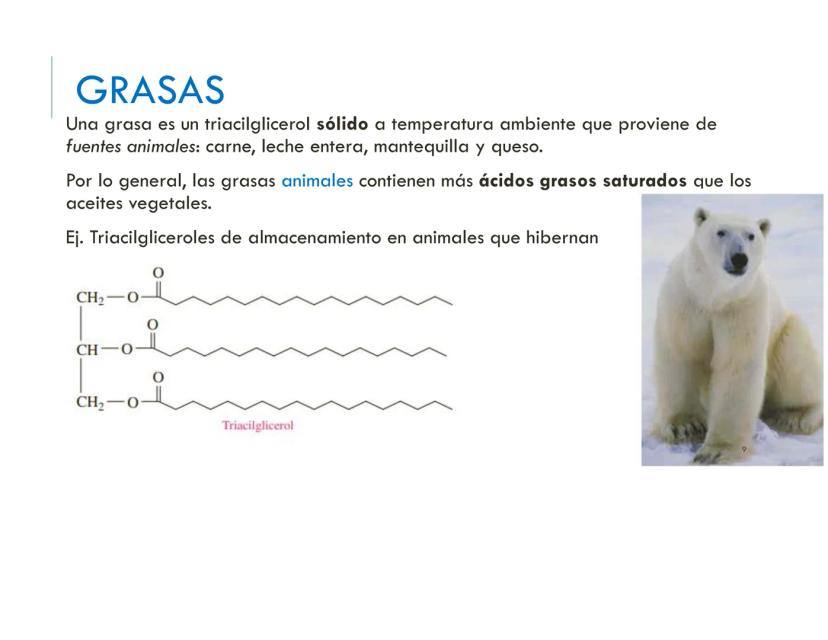 GRASAS

Una grasa es un triacilglicerol sólido a temperatura ambiente que proviene de fuentes animales: carne, leche entera, mantequilla y queso.

Por lo general, las grasas animales contienen más ácidos grasos saturados que los aceites vegetales.

Ej. Triacilgliceroles de almacenamiento en animales que hibernan

O
$CH_2$—O
O
CH—O
O
$CH_2$—O

Triacilglicerol

9